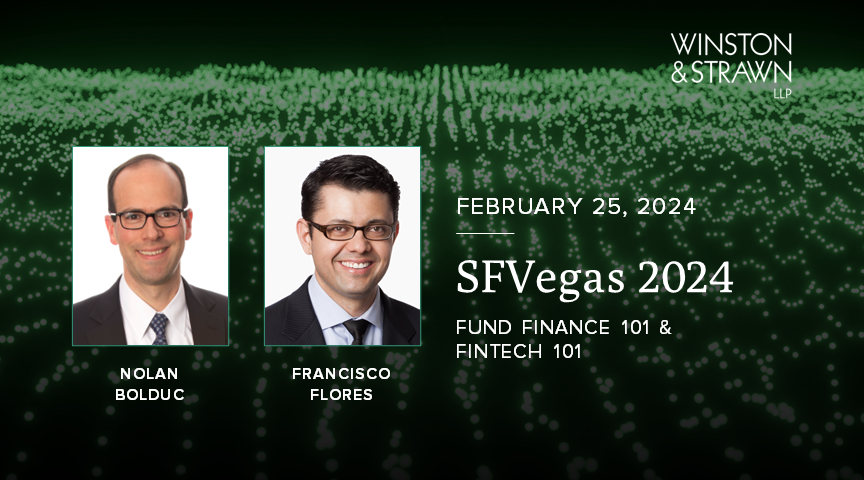 WINSTON
& STRAWN
LLP

NOLAN
BOLDUC

FRANCISCO
FLORES

FEBRUARY 25, 2024

SFVegas 2024

FUND FINANCE 101 &
FINTECH 101